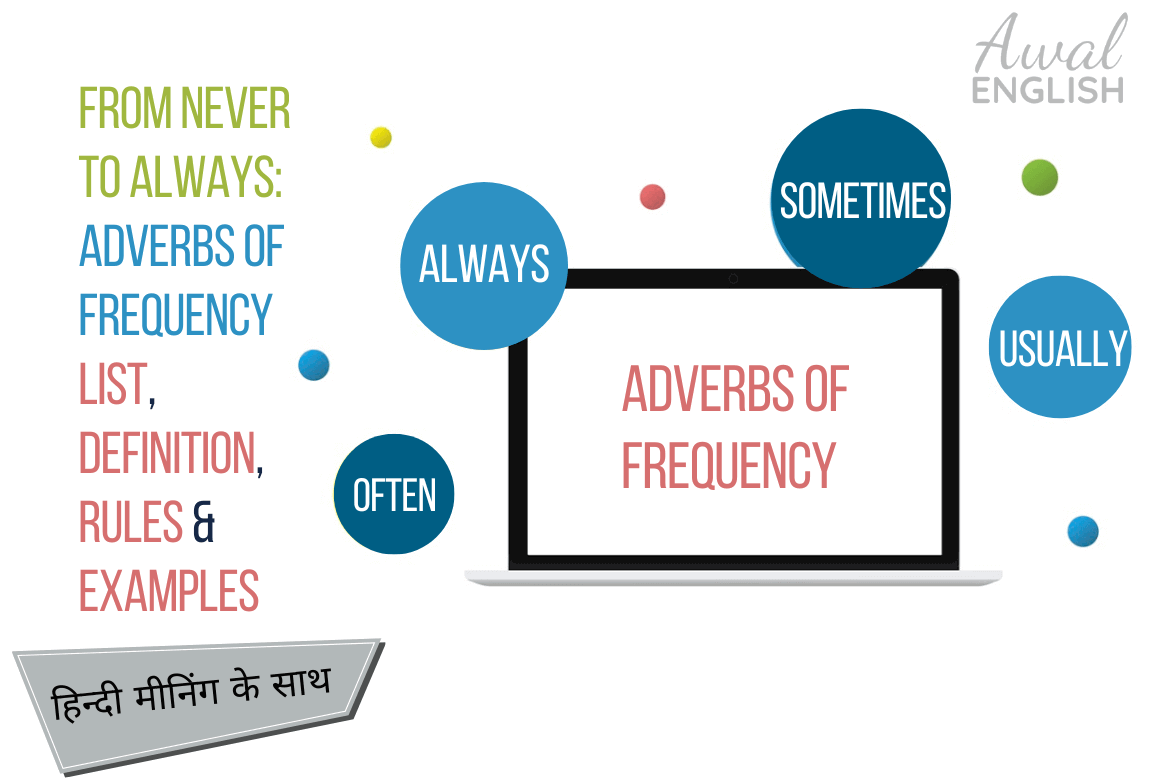 Awal ENGLISH

FROM NEVER TO ALWAYS: ADVERBS OF FREQUENCY LIST, DEFINITION, RULES & EXAMPLES

हिन्दी मीनिंग के साथ

ALWAYS

SOMETIMES

USUALLY

OFTEN

ADVERBS OF FREQUENCY